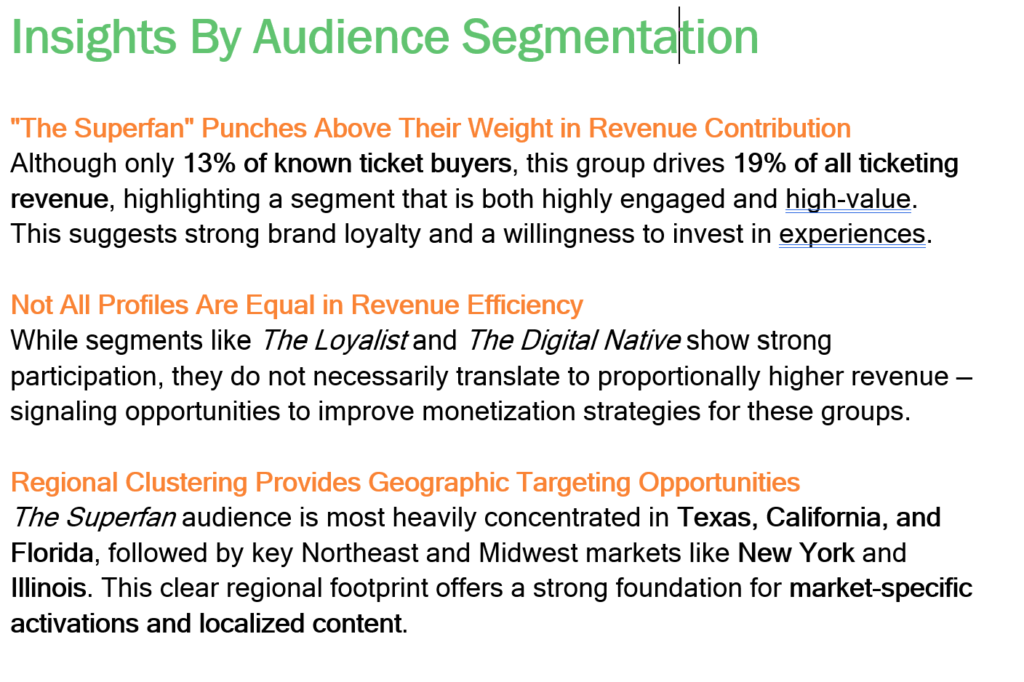 Insights By Audience Segmentation

"The Superfan" Punches Above Their Weight in Revenue Contribution
Although only 13% of known ticket buyers, this group drives 19% of all ticketing revenue, highlighting a segment that is both highly engaged and high-value. This suggests strong brand loyalty and a willingness to invest in experiences.

Not All Profiles Are Equal in Revenue Efficiency
While segments like The Loyalist and The Digital Native show strong participation, they do not necessarily translate to proportionally higher revenue – signaling opportunities to improve monetization strategies for these groups.

Regional Clustering Provides Geographic Targeting Opportunities
The Superfan audience is most heavily concentrated in Texas, California, and Florida, followed by key Northeast and Midwest markets like New York and Illinois. This clear regional footprint offers a strong foundation for market-specific activations and localized content.